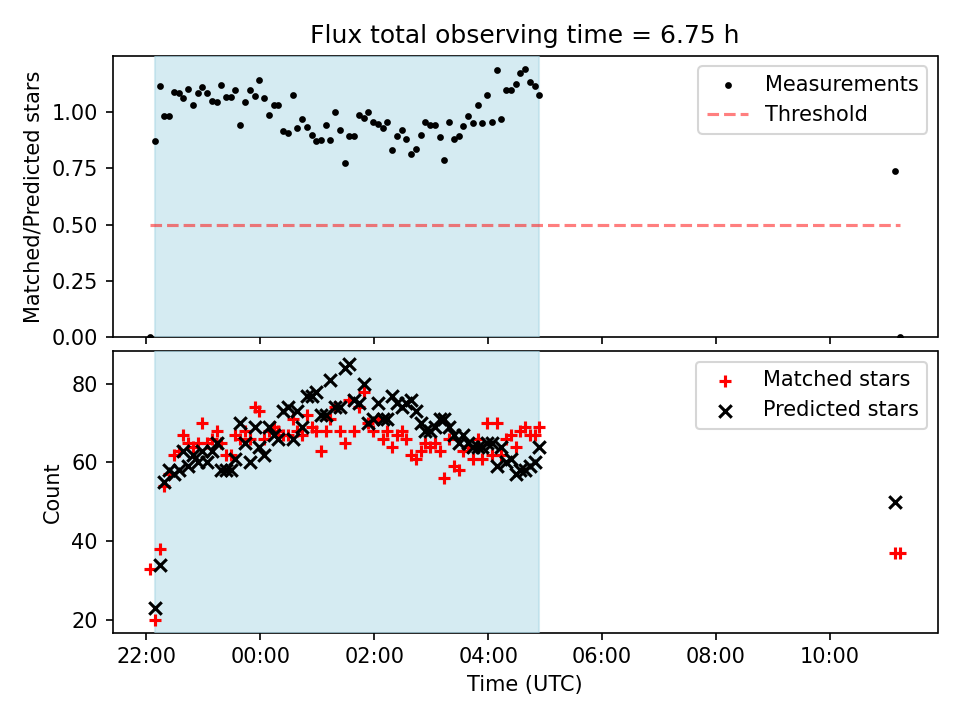 Flux total observing time = 6.75 h

Matched/Predicted stars

1.00
0.75
0.50
0.25
0.00

Measurements
Threshold

Count

80
60
40
20

Matched stars
Predicted stars

22:00
00:00
02:00
04:00
06:00
08:00
10:00

Time (UTC)